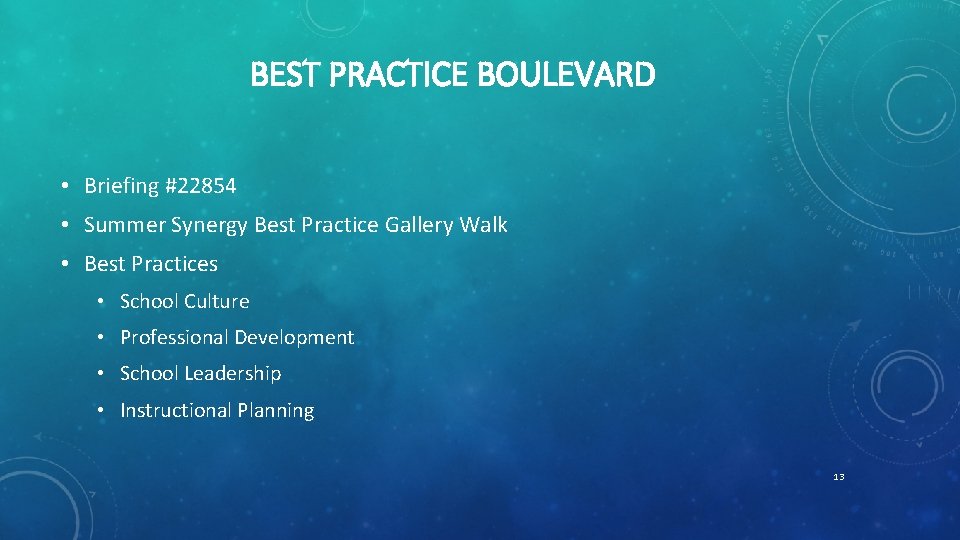 BEST PRACTICE BOULEVARD

• Briefing #22854
• Summer Synergy Best Practice Gallery Walk
• Best Practices
  • School Culture
  • Professional Development
  • School Leadership
  • Instructional Planning

13